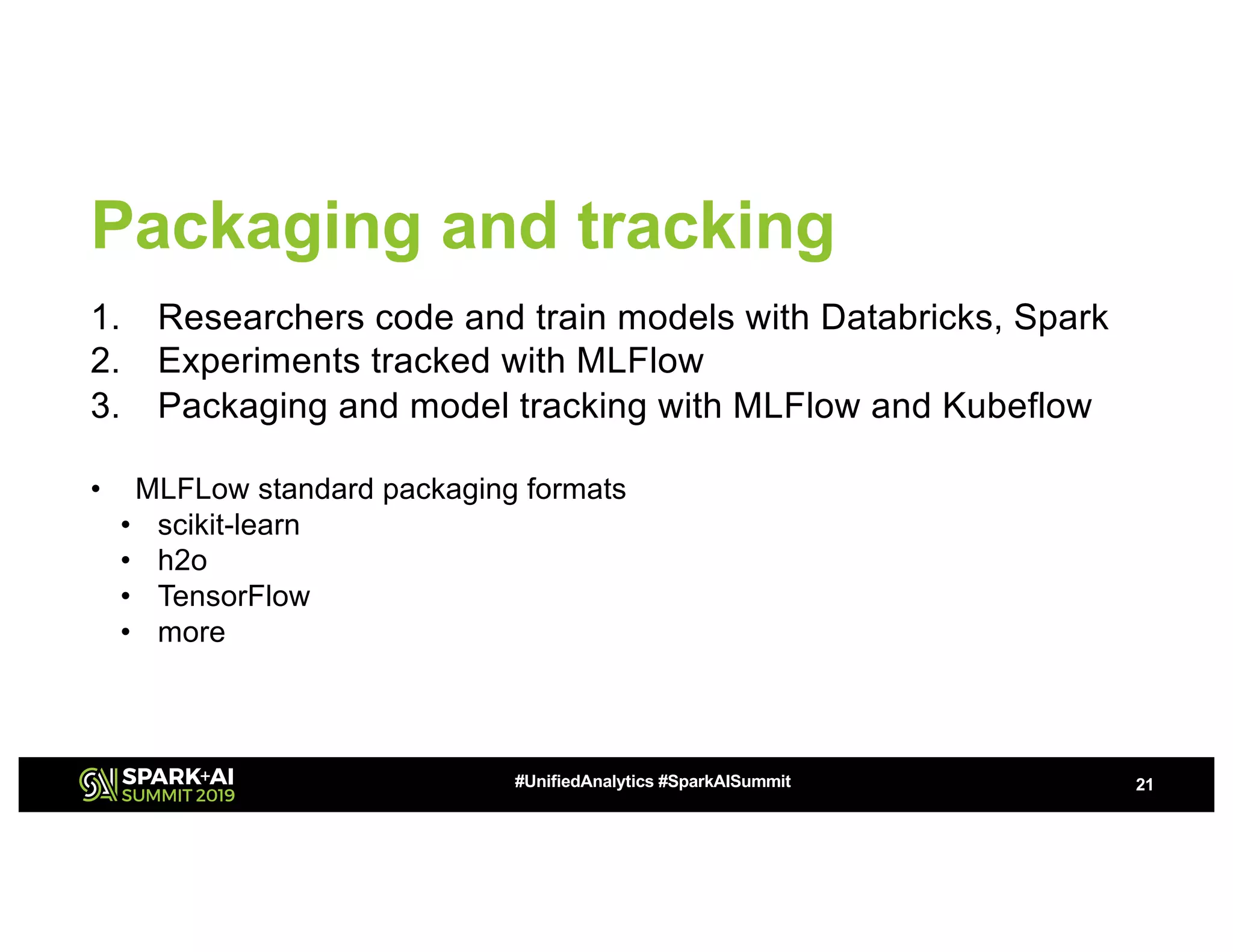 Packaging and tracking

1. Researchers code and train models with Databricks, Spark
2. Experiments tracked with MLFlow
3. Packaging and model tracking with MLFlow and Kubeflow

• MLFLow standard packaging formats
  • scikit-learn
  • h2o
  • TensorFlow
  • more

SPARK+AI SUMMIT 2019

#UnifiedAnalytics #SparkAISummit

21